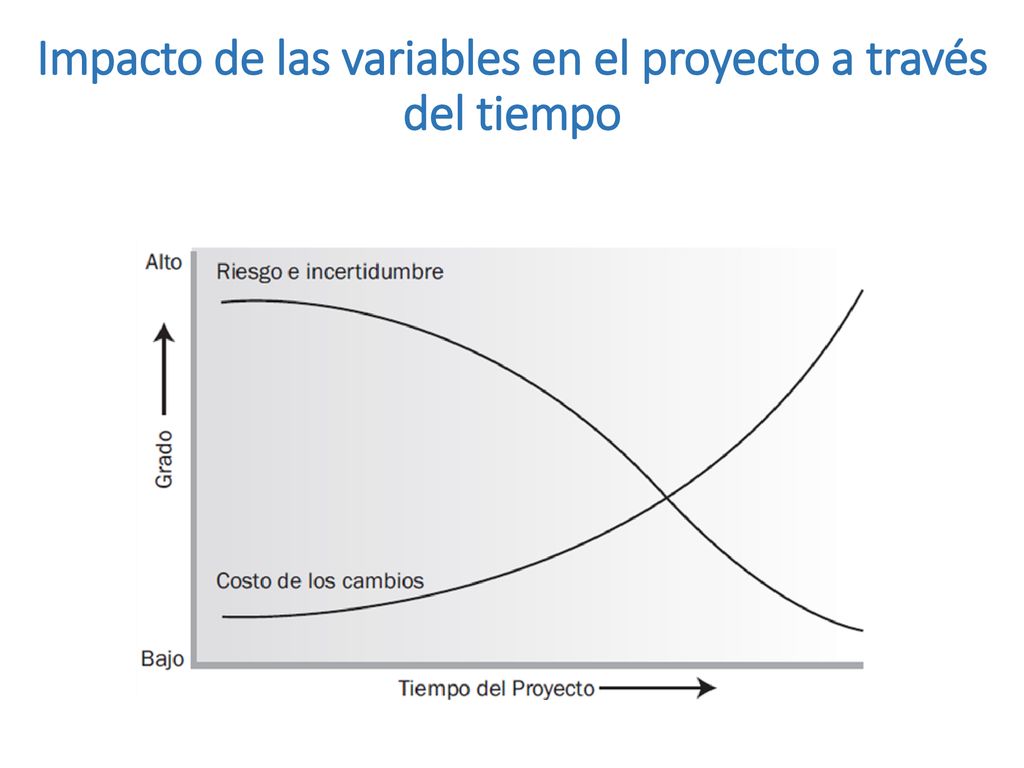 Impacto de las variables en el proyecto a través del tiempo

Alto

Riesgo e incertidumbre

Grado

Costo de los cambios

Bajo

Tiempo del Proyecto